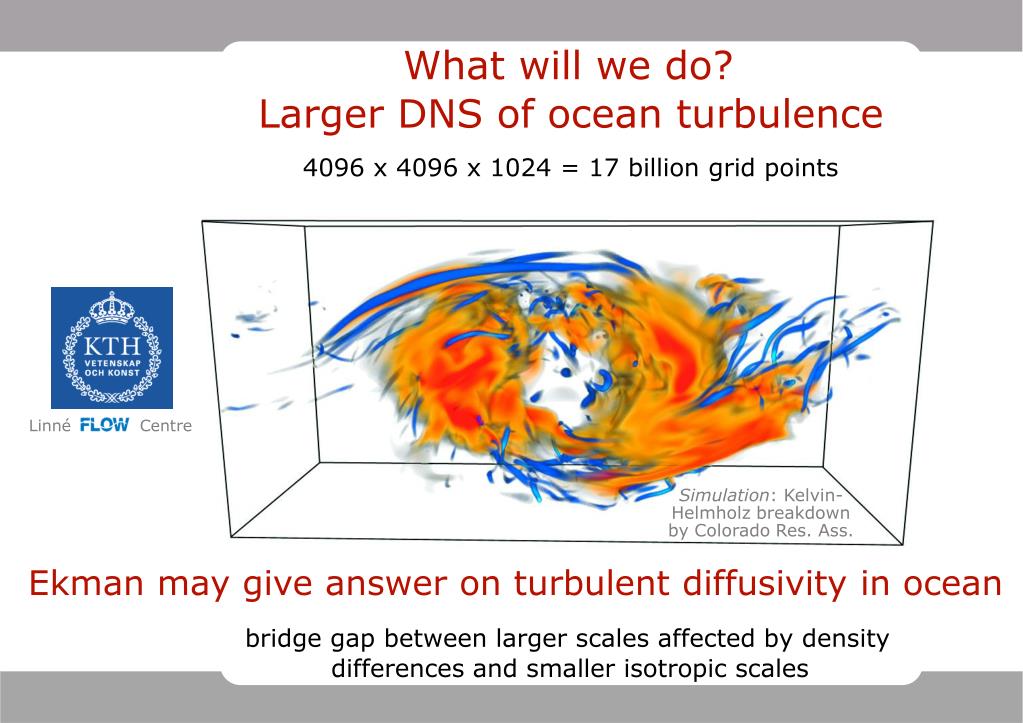 What will we do?
Larger DNS of ocean turbulence

4096 x 4096 x 1024 = 17 billion grid points

KTH
VETENSKAP OCH KONST

Linné FLOW Centre

Simulation: Kelvin-Helmholz breakdown by Colorado Res. Ass.

Ekman may give answer on turbulent diffusivity in ocean

bridge gap between larger scales affected by density differences and smaller isotropic scales